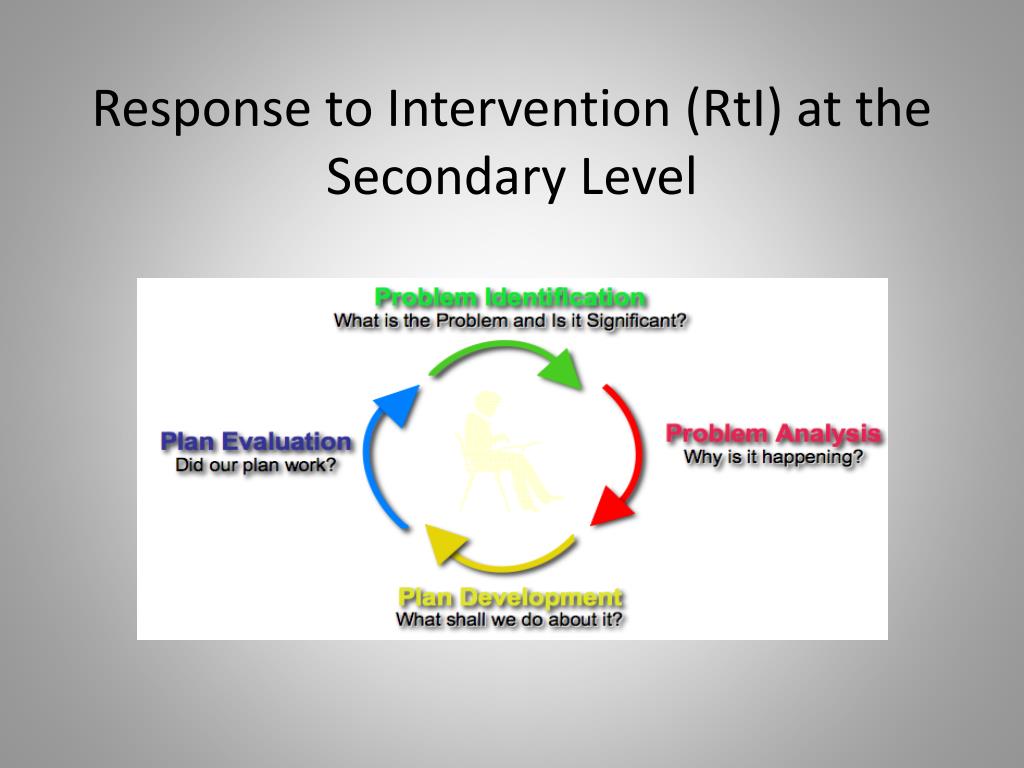 Response to Intervention (RtI) at the Secondary Level

Problem Identification
What is the Problem and Is it Significant?

Problem Analysis
Why is it happening?

Plan Development
What shall we do about it?

Plan Evaluation
Did our plan work?